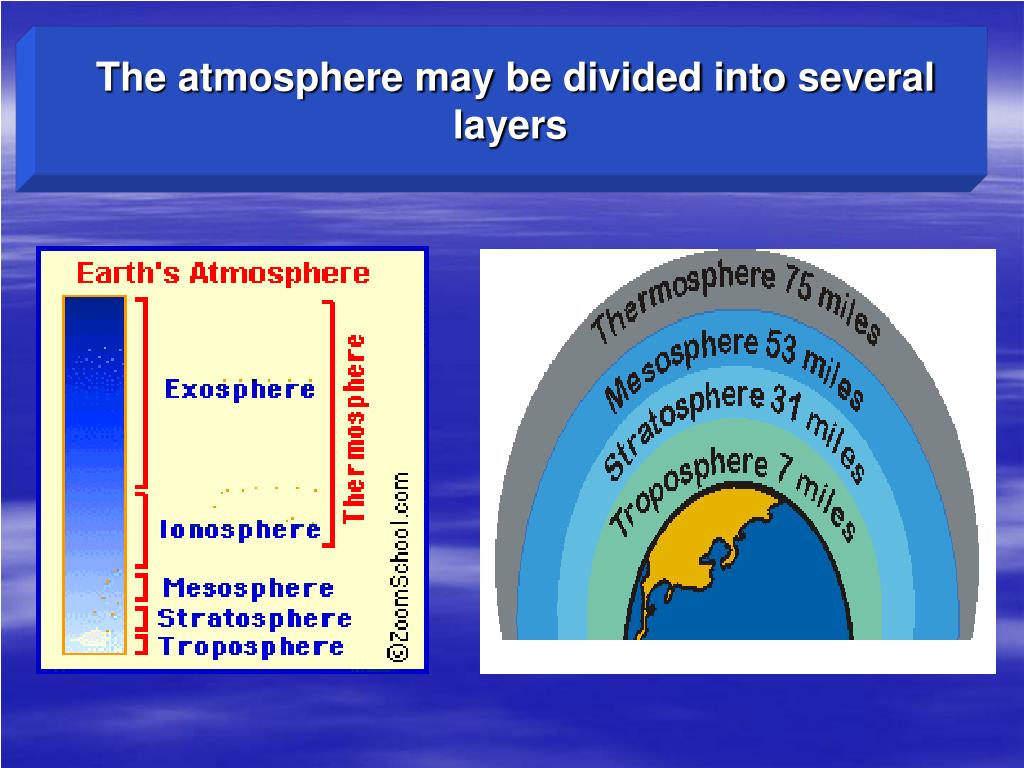 The atmosphere may be divided into several layers

Earth's Atmosphere

Exosphere

Ionosphere

Thermosphere

Mesosphere

Stratosphere

Troposphere

©ZoomSchool.com

Thermosphere 75 miles

Mesosphere 53 miles

Stratosphere 31 miles

Troposphere 7 miles